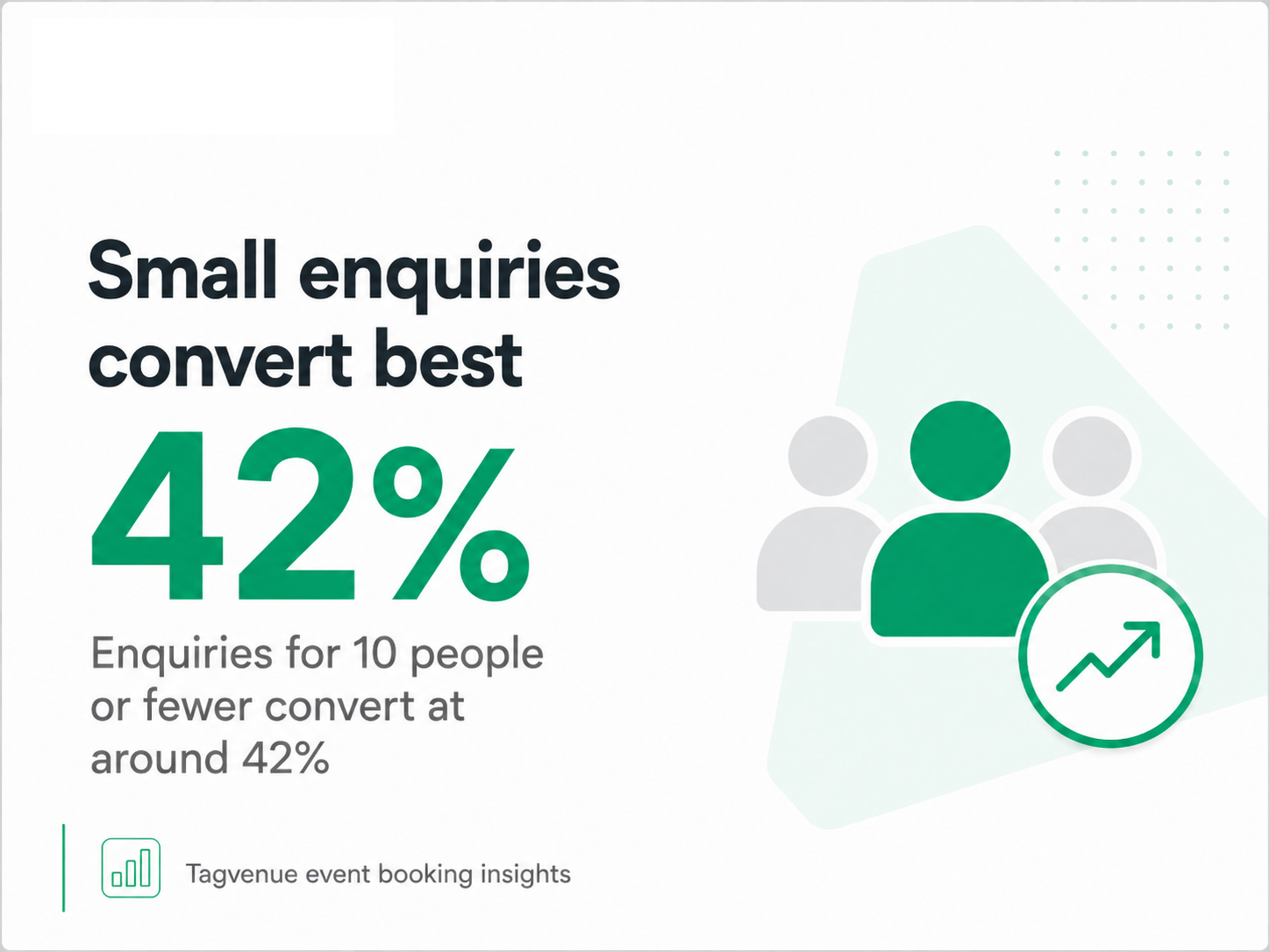 Small enquiries convert best

42%

Enquiries for 10 people or fewer convert at around 42%

Tagvenue event booking insights